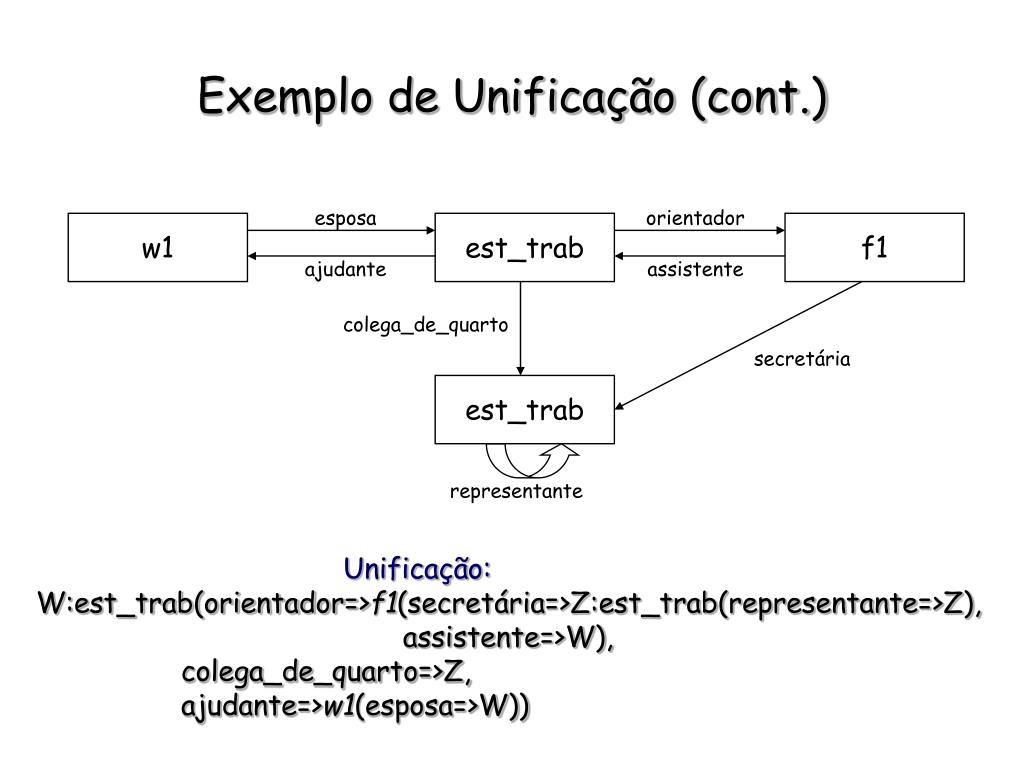 Exemplo de Unificação (cont.)

w1

esposa

ajudante

est_trab

orientador

assistente

f1

colega_de_quarto

secretária

est_trab

representante

Unificação:
W:est_trab(orientador=>f1(secretária=>Z:est_trab(representante=>Z), assistente=>W),
colega_de_quarto=>Z,
ajudante=>w1(esposa=>W))